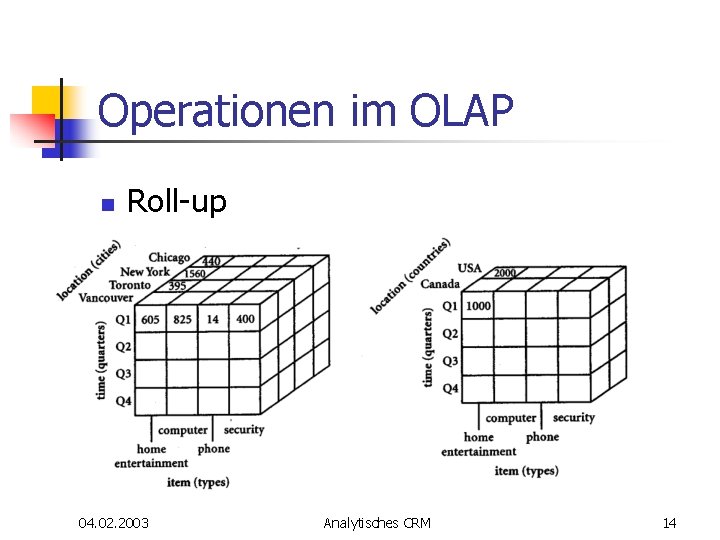 Operationen im OLAP

Roll-up

location (cities)
Chicago 440
New York 1560
Toronto 395
Vancouver

time (quarters)
Q1 605 825 14 400
Q2
Q3
Q4

computer security
home entertainment phone
item (types)

location (countries)
USA 2000
Canada

time (quarters)
Q1 1000
Q2
Q3
Q4

computer security
home entertainment phone
item (types)

04.02.2003 Analytisches CRM 14